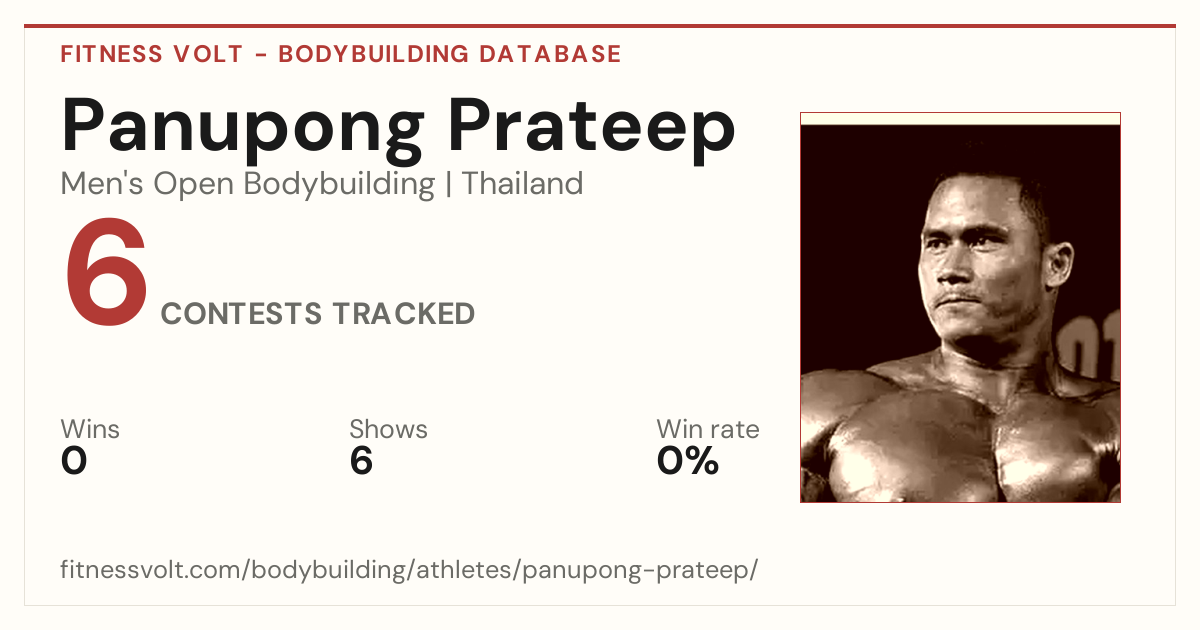 FITNESS VOLT - BODYBUILDING DATABASE

Panupong Prateep

Men's Open Bodybuilding | Thailand

6 CONTESTS TRACKED

Wins
0

Shows
6

Win rate
0%

fitnessvolt.com/bodybuilding/athletes/panupong-prateep/